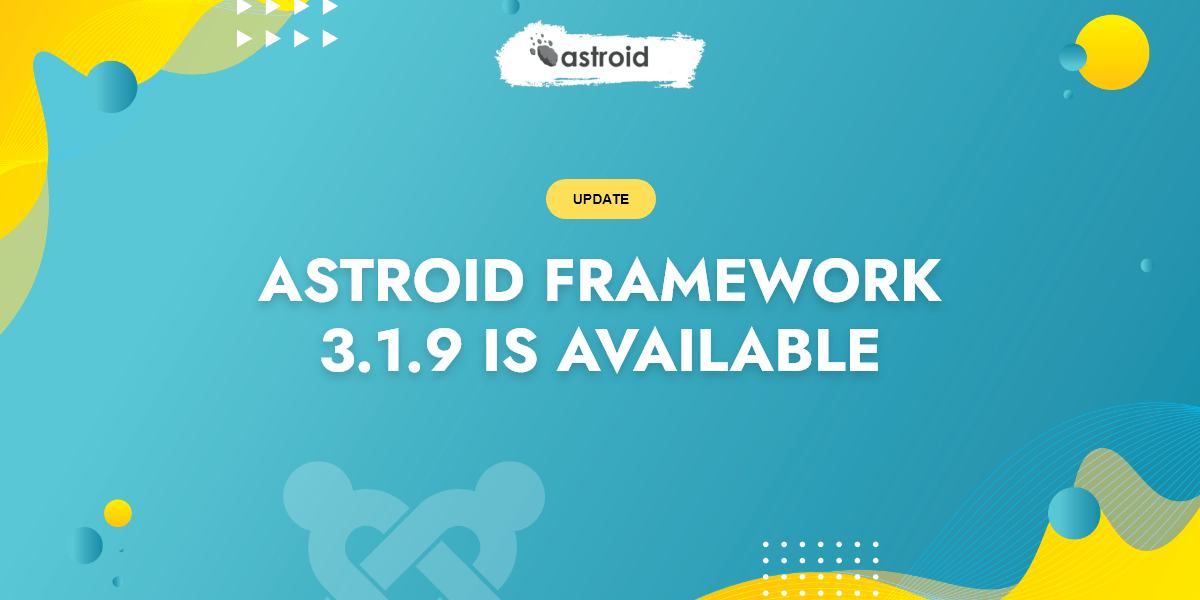 astroid

UPDATE

ASTROID FRAMEWORK 3.1.9 IS AVAILABLE